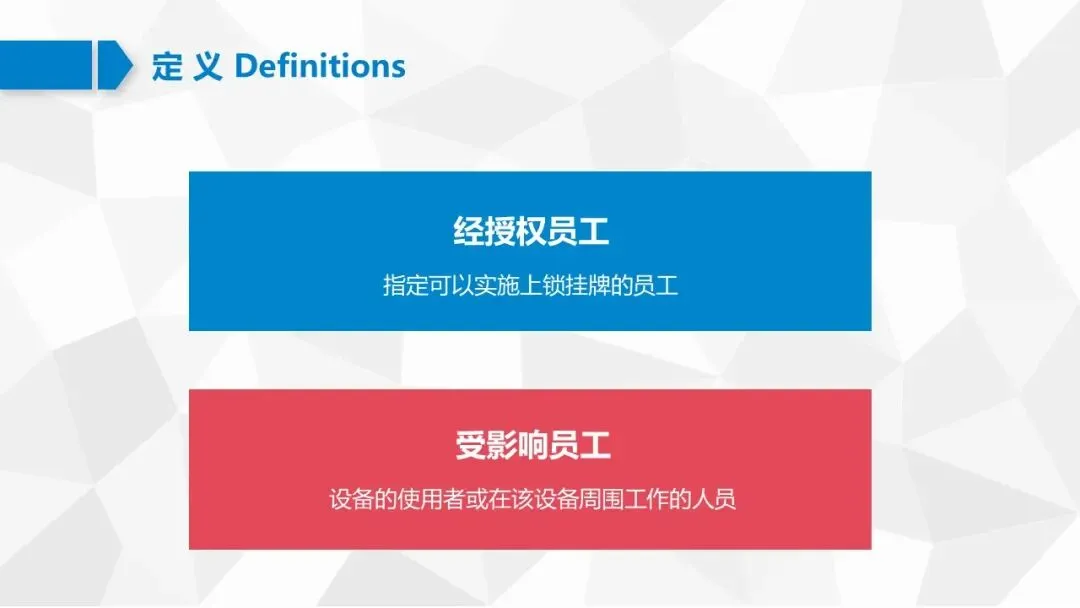 定 义 Definitions

经授权员工

指定可以实施上锁挂牌的员工

受影响员工

设备的使用者或在该设备周围工作的人员